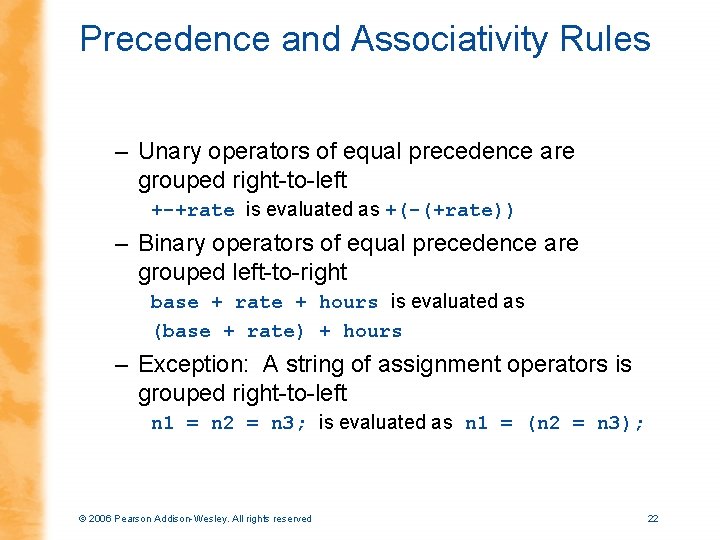 Precedence and Associativity Rules

– Unary operators of equal precedence are grouped right-to-left

+-+rate is evaluated as +(-(+rate))

– Binary operators of equal precedence are grouped left-to-right

base + rate + hours is evaluated as

(base + rate) + hours

– Exception: A string of assignment operators is grouped right-to-left

n1 = n2 = n3; is evaluated as n1 = (n2 = n3);

© 2006 Pearson Addison-Wesley. All rights reserved

22